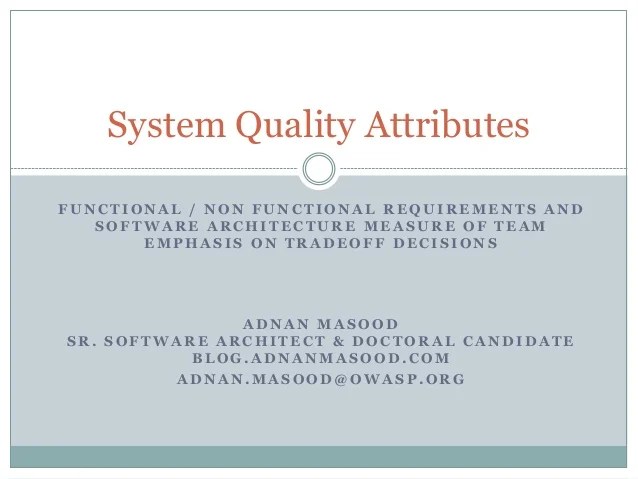 System Quality Attributes

FUNCTIONAL / NON FUNCTIONAL REQUIREMENTS AND SOFTWARE ARCHITECTURE MEASURE OF TEAM EMPHASIS ON TRADEOFF DECISIONS

ADNAN MASOOD
SR. SOFTWARE ARCHITECT & DOCTORAL CANDIDATE
BLOG.ADNANMASOOD.COM
ADNAN.MASOOD@OWASP.ORG